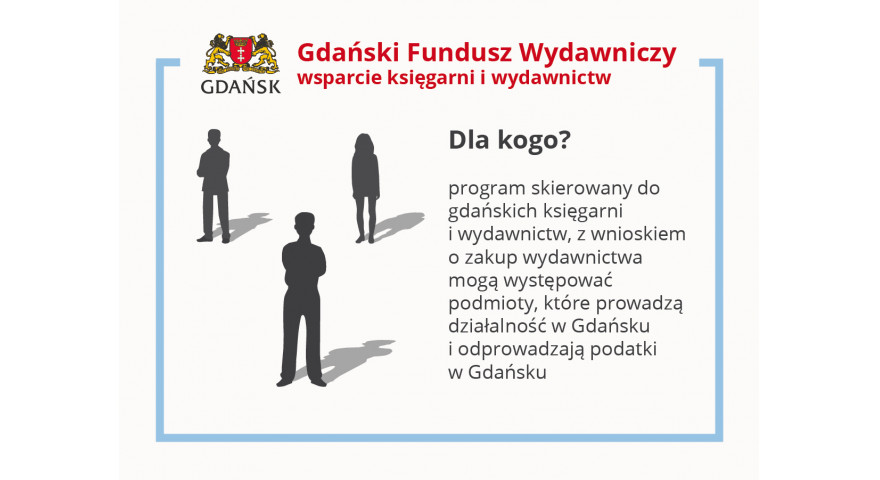 GDAŃSK

Gdański Fundusz Wydawniczy
wsparcie księgarni i wydawnictw

Dla kogo?

program skierowany do gdańskich księgarni i wydawnictw, z wnioskiem o zakup wydawnictwa mogą występować podmioty, które prowadzą działalność w Gdańsku i odprowadzają podatki w Gdańsku